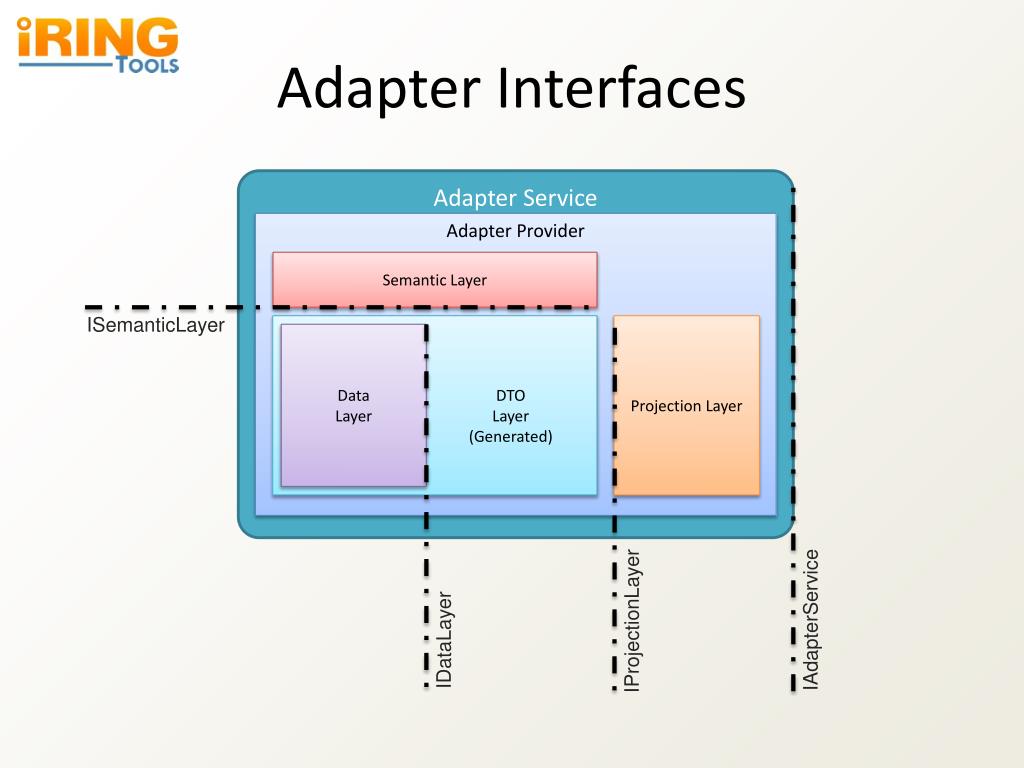 iRING TOOLS

Adapter Interfaces

Adapter Service

Adapter Provider

Semantic Layer

ISemanticLayer

Data Layer

DTO Layer (Generated)

Projection Layer

IDataLayer

IProjectionLayer

IAdapterService